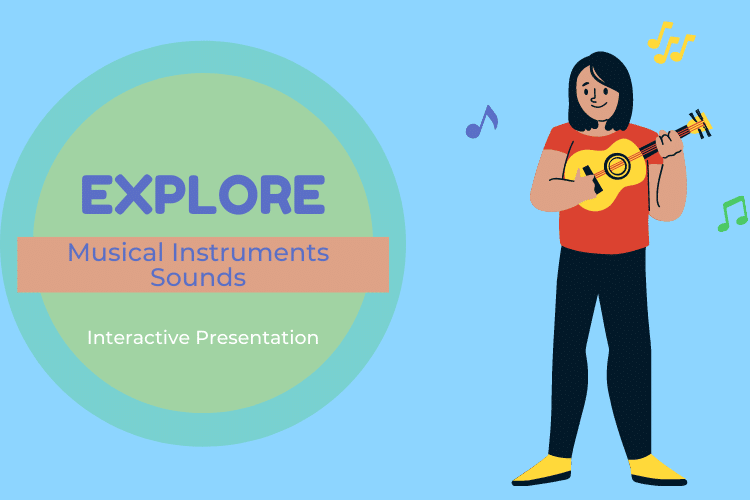 EXPLORE

Musical Instruments Sounds

Interactive Presentation